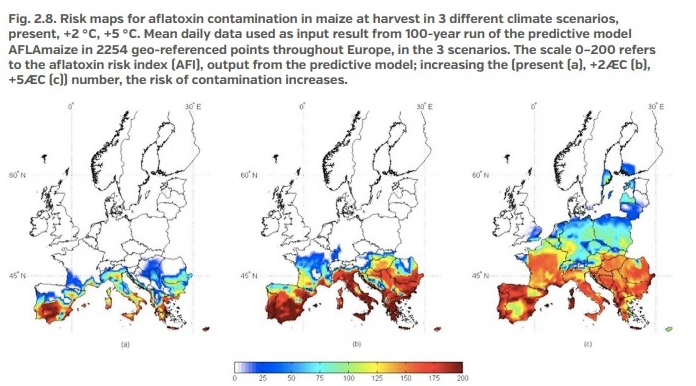 Fig. 2.8. Risk maps for aflatoxin contamination in maize at harvest in 3 different climate scenarios, present, +2 °C, +5 °C. Mean daily data used as input result from 100-year run of the predictive model AFLAmaize in 2254 geo-referenced points throughout Europe, in the 3 scenarios. The scale 0–200 refers to the aflatoxin risk index (AFI), output from the predictive model; increasing the (present (a), +2ÆC (b), +5ÆC (c)) number, the risk of contamination increases.

0°
30° E
60° N
45° N
(a)

0°
30° E
60° N
45° N
(b)

0°
30° E
60° N
45° N
(c)

0 25 50 75 100 125 150 175 200